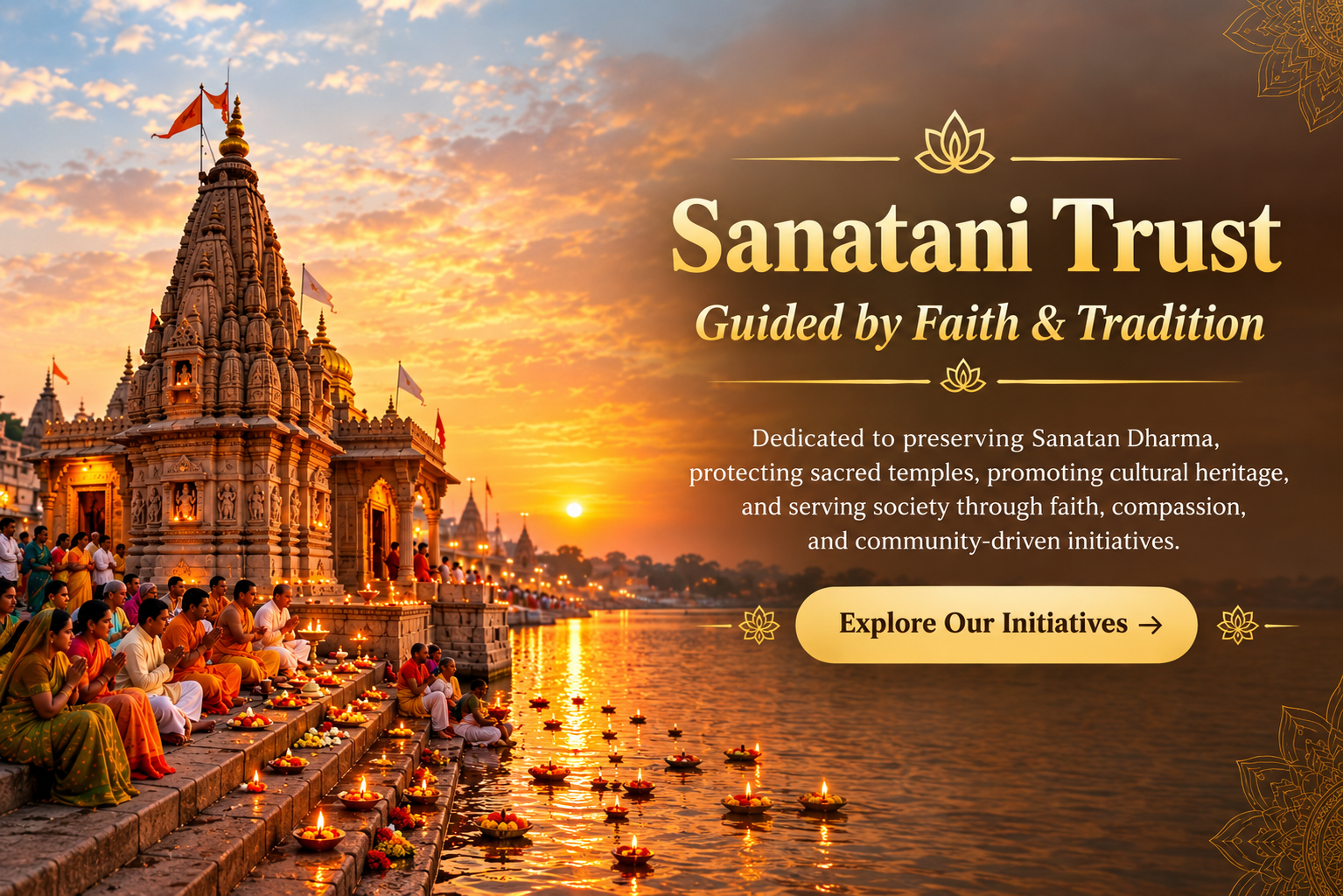 Sanatani Trust
Guided by Faith & Tradition

Dedicated to preserving Sanatan Dharma, protecting sacred temples, promoting cultural heritage, and serving society through faith, compassion, and community-driven initiatives.

Explore Our Initiatives →